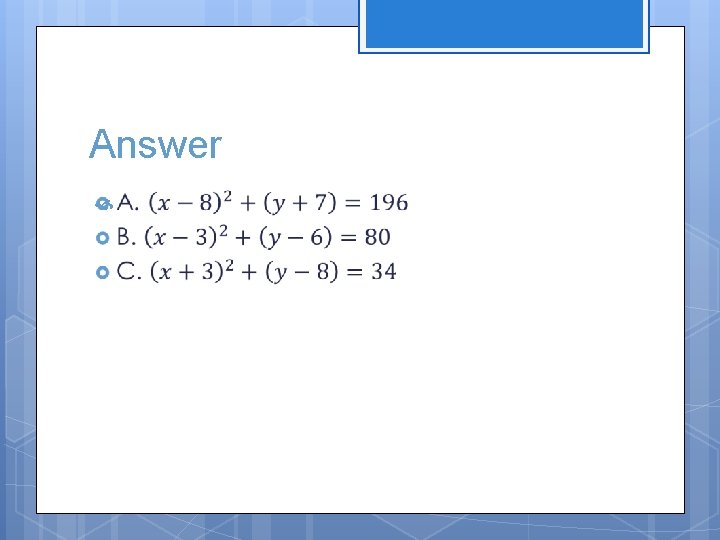 Answer

A. $(x-8)^2+(y+7)=196$
B. $(x-3)^2+(y-6)=80$
C. $(x+3)^2+(y-8)=34$